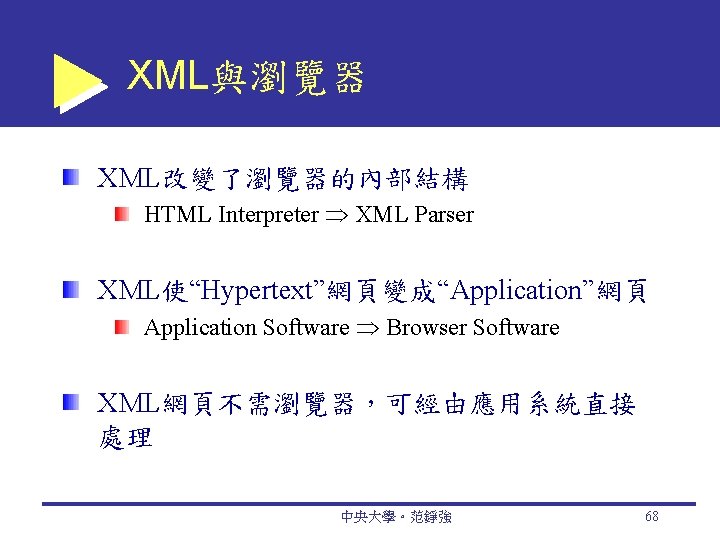 XML與瀏覽器

XML改變了瀏覽器的內部結構

HTML Interpreter $\Rightarrow$ XML Parser

XML使“Hypertext”網頁變成“Application”網頁

Application Software $\Rightarrow$ Browser Software

XML網頁不需瀏覽器，可經由應用系統直接處理

中央大學。范錚強

68